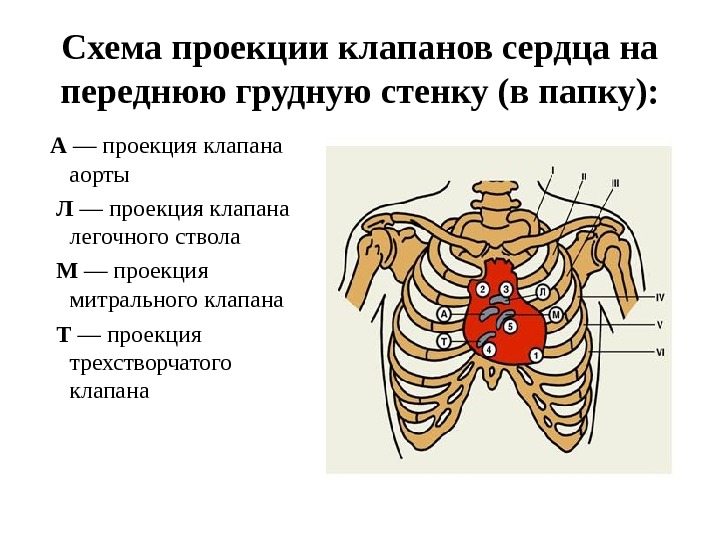 Схема проекции клапанов сердца на переднюю грудную стенку (в папку):

А — проекция клапана аорты

Л — проекция клапана легочного ствола

М — проекция митрального клапана

Т — проекция трехстворчатого клапана

I
II
III
IV
V
VI
2
3
Л
А
М
5
Т
4
1